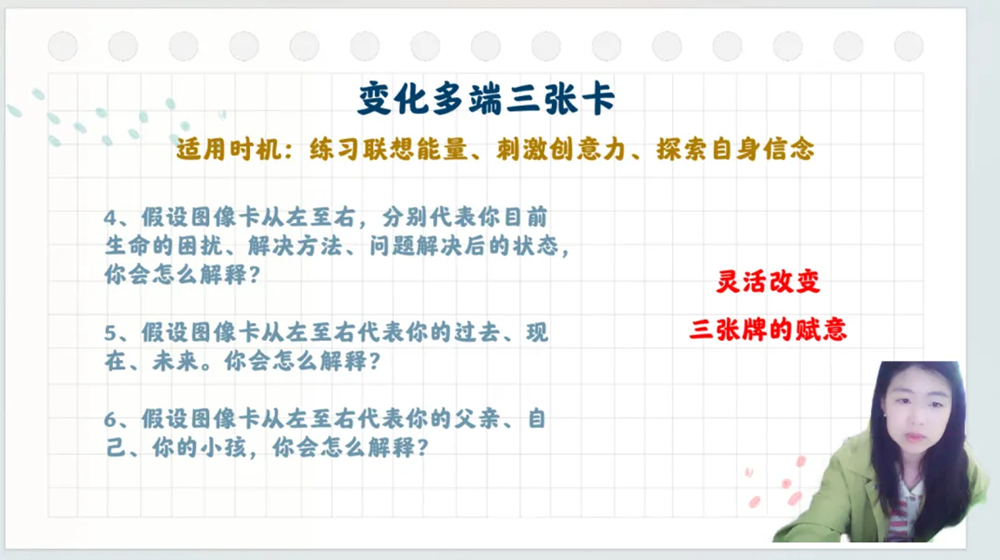 变化多端三张卡

适用时机：练习联想能量、刺激创意力、探索自身信念

4、假设图像卡从左至右，分别代表你目前生命的困扰、解决方法、问题解决后的状态，你会怎么解释？

5、假设图像卡从左至右代表你的过去、现在、未来。你会怎么解释？

6、假设图像卡从左至右代表你的父亲、自己、你的小孩，你会怎么解释？

灵活改变

三张牌的赋意